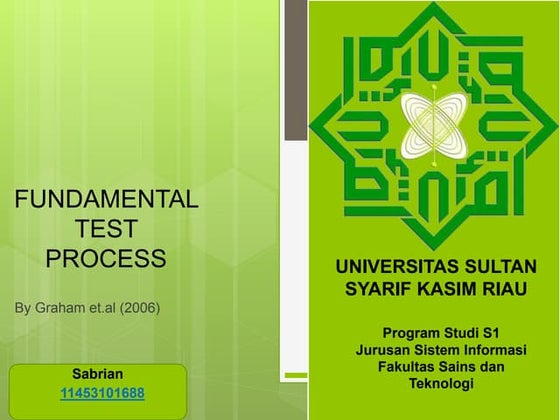 FUNDAMENTAL TEST PROCESS

By Graham et.al (2006)

Sabrian
11453101688

UNIVERSITAS SULTAN SYARIF KASIM RIAU

Program Studi S1
Jurusan Sistem Informasi
Fakultas Sains dan Teknologi